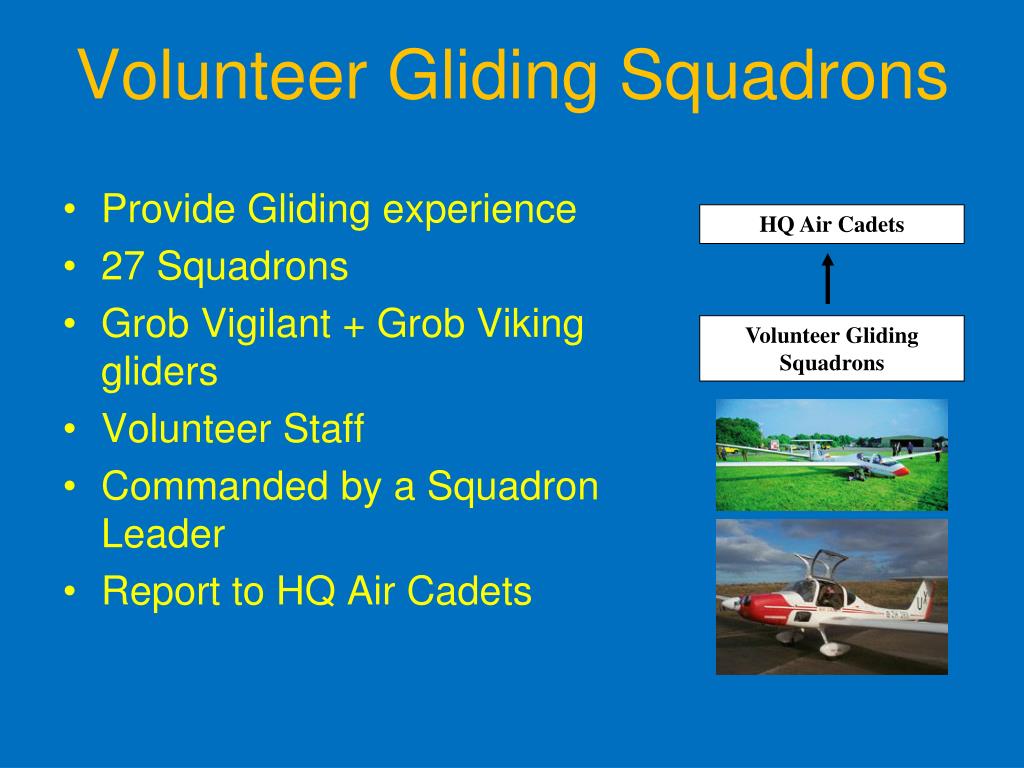 Volunteer Gliding Squadrons

• Provide Gliding experience
• 27 Squadrons
• Grob Vigilant + Grob Viking gliders
• Volunteer Staff
• Commanded by a Squadron Leader
• Report to HQ Air Cadets

HQ Air Cadets

Volunteer Gliding Squadrons